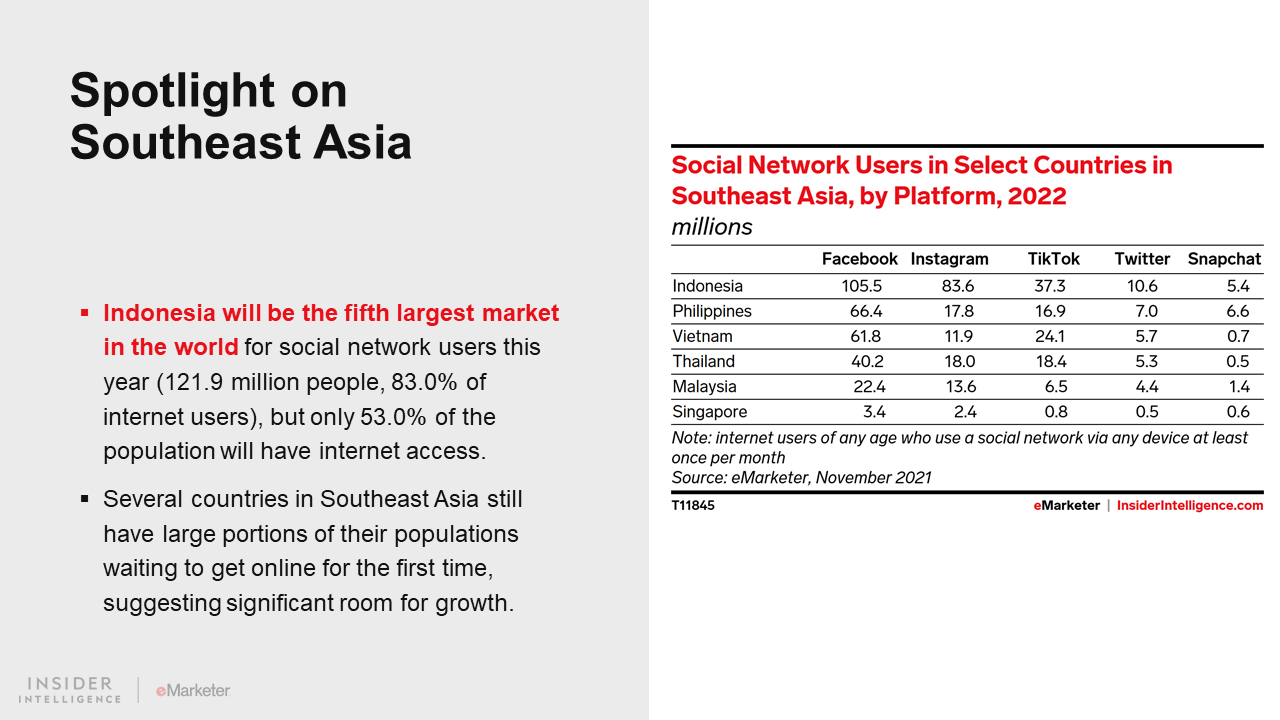 Spotlight on Southeast Asia

▪ Indonesia will be the fifth largest market in the world for social network users this year (121.9 million people, 83.0% of internet users), but only 53.0% of the population will have internet access.

▪ Several countries in Southeast Asia still have large portions of their populations waiting to get online for the first time, suggesting significant room for growth.

INSIDER INTELLIGENCE | eMarketer

Social Network Users in Select Countries in Southeast Asia, by Platform, 2022
millions

| | Facebook | Instagram | TikTok | Twitter | Snapchat |
|---|---|---|---|---|---|
| Indonesia | 105.5 | 83.6 | 37.3 | 10.6 | 5.4 |
| Philippines | 66.4 | 17.8 | 16.9 | 7.0 | 6.6 |
| Vietnam | 61.8 | 11.9 | 24.1 | 5.7 | 0.7 |
| Thailand | 40.2 | 18.0 | 18.4 | 5.3 | 0.5 |
| Malaysia | 22.4 | 13.6 | 6.5 | 4.4 | 1.4 |
| Singapore | 3.4 | 2.4 | 0.8 | 0.5 | 0.6 |

Note: internet users of any age who use a social network via any device at least once per month
Source: eMarketer, November 2021

T11845

eMarketer | InsiderIntelligence.com